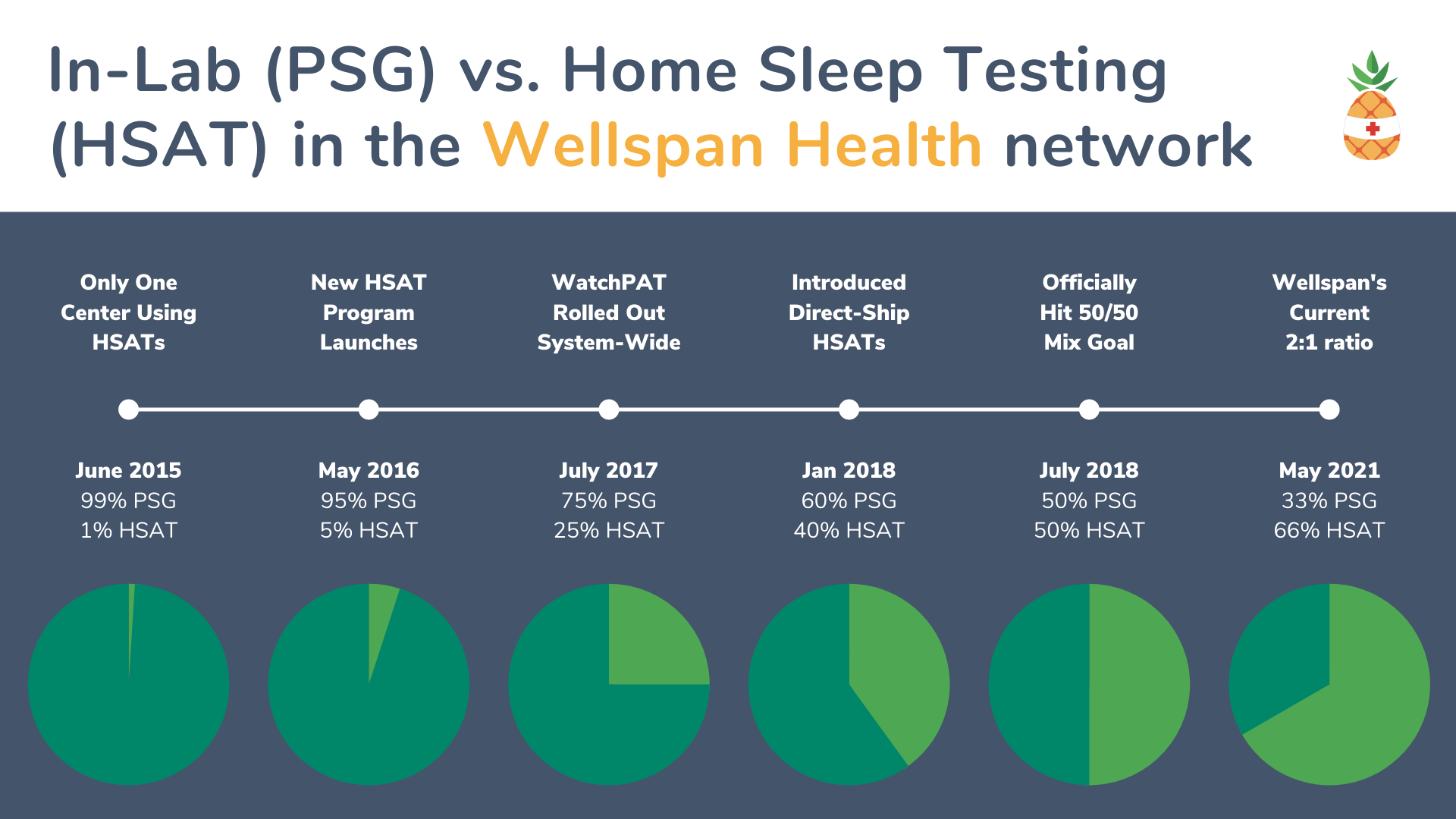 In-Lab (PSG) vs. Home Sleep Testing (HSAT) in the Wellspan Health network

Only One Center Using HSATs

New HSAT Program Launches

WatchPAT Rolled Out System-Wide

Introduced Direct-Ship HSATs

Officially Hit 50/50 Mix Goal

Wellspan's Current 2:1 ratio

June 2015
99% PSG
1% HSAT

May 2016
95% PSG
5% HSAT

July 2017
75% PSG
25% HSAT

Jan 2018
60% PSG
40% HSAT

July 2018
50% PSG
50% HSAT

May 2021
33% PSG
66% HSAT